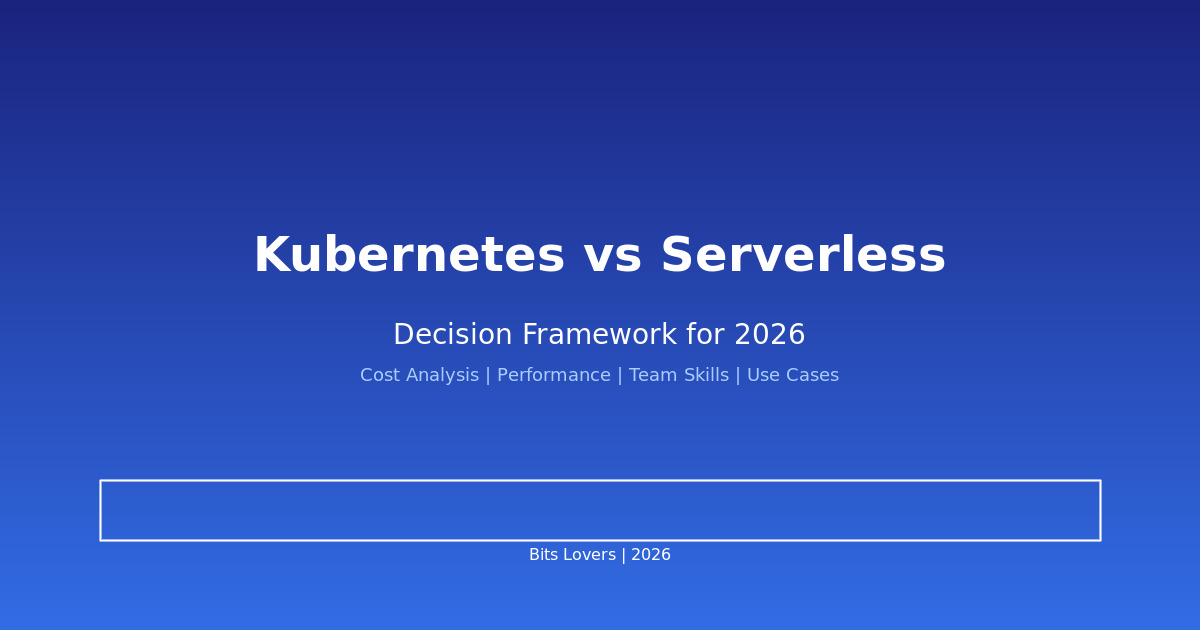 Kubernetes vs Serverless

Decision Framework for 2026

Cost Analysis | Performance | Team Skills | Use Cases

Bits Lovers | 2026